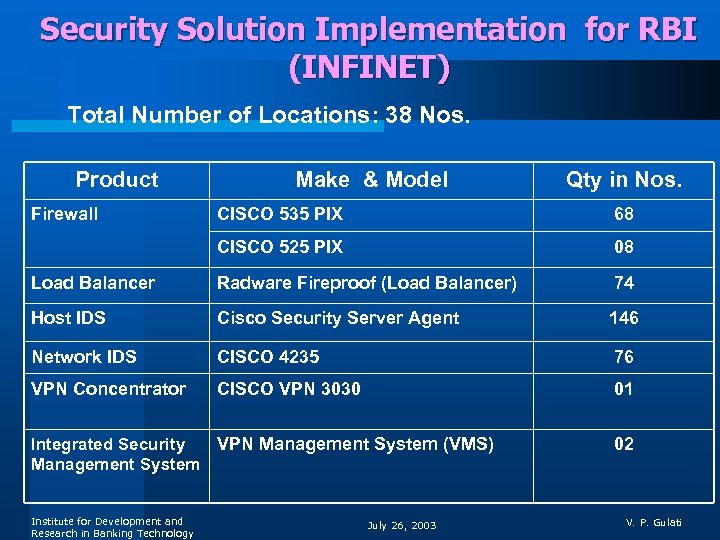 Security Solution Implementation for RBI (INFINET)

Total Number of Locations: 38 Nos.

| Product | Make & Model | Qty in Nos. |
|---|---|---|
| Firewall | CISCO 535 PIX | 68 |
| | CISCO 525 PIX | 08 |
| Load Balancer | Radware Fireproof (Load Balancer) | 74 |
| Host IDS | Cisco Security Server Agent | 146 |
| Network IDS | CISCO 4235 | 76 |
| VPN Concentrator | CISCO VPN 3030 | 01 |
| Integrated Security Management System | VPN Management System (VMS) | 02 |

Institute for Development and Research in Banking Technology

July 26, 2003

V. P. Gulati